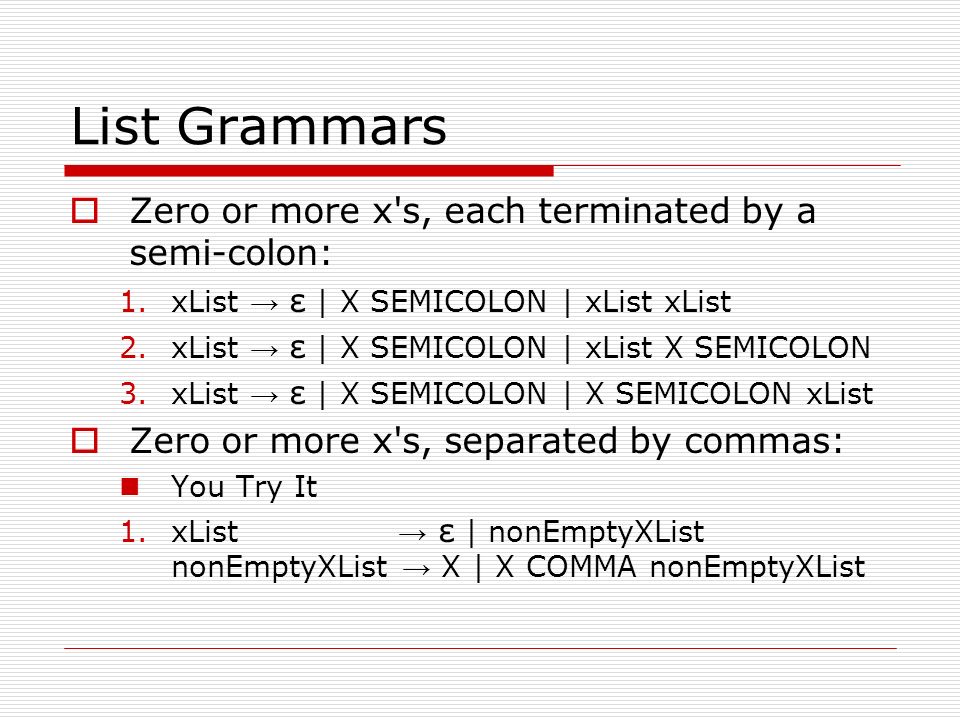 List Grammars

Zero or more x's, each terminated by a semi-colon:

1. xList → ε | X SEMICOLON | xList xList
2. xList → ε | X SEMICOLON | xList X SEMICOLON
3. xList → ε | X SEMICOLON | X SEMICOLON xList

Zero or more x's, separated by commas:

You Try It

1. xList → ε | nonEmptyXList
nonEmptyXList → X | X COMMA nonEmptyXList